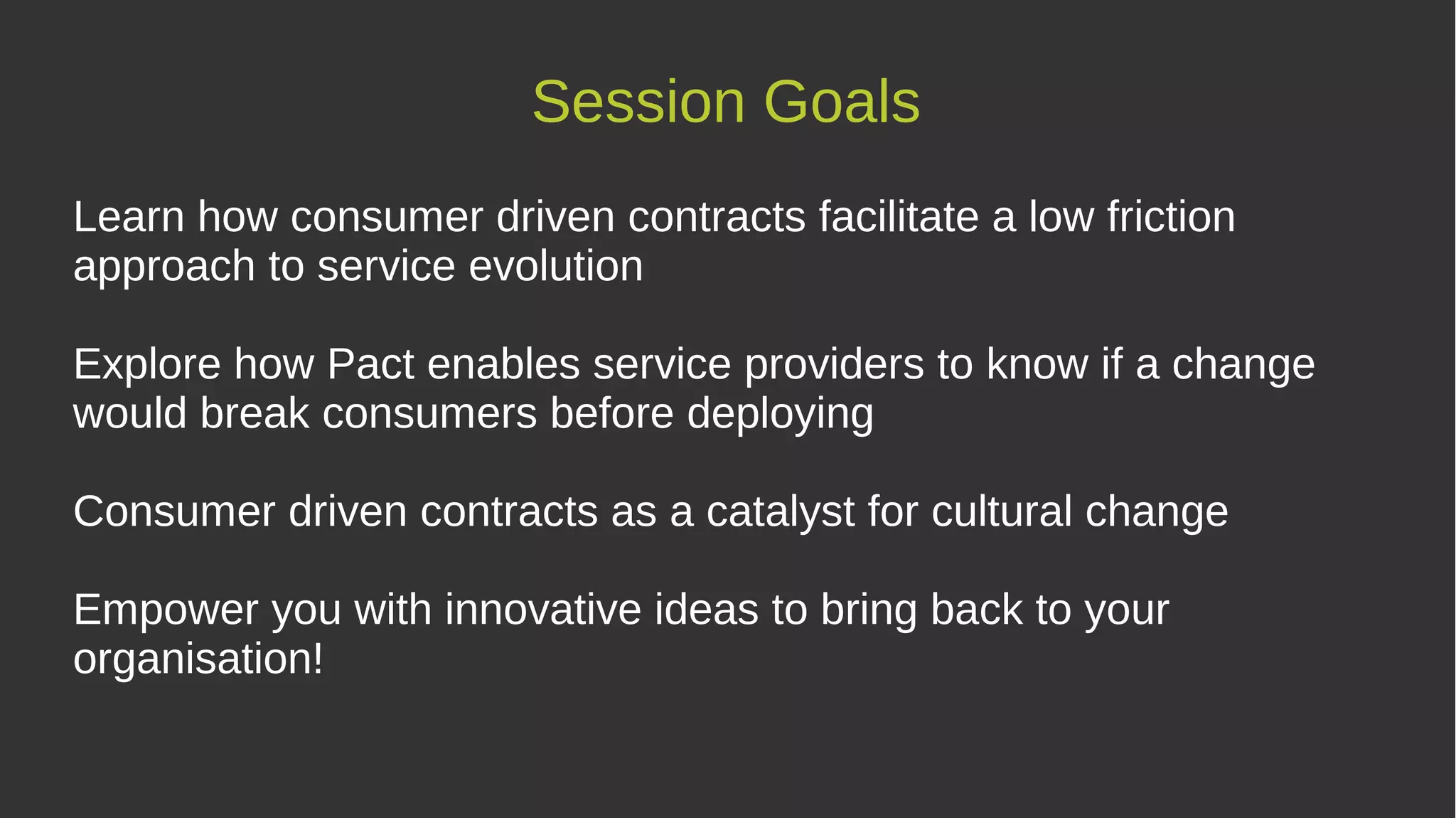 Session Goals

Learn how consumer driven contracts facilitate a low friction approach to service evolution

Explore how Pact enables service providers to know if a change would break consumers before deploying

Consumer driven contracts as a catalyst for cultural change

Empower you with innovative ideas to bring back to your organisation!